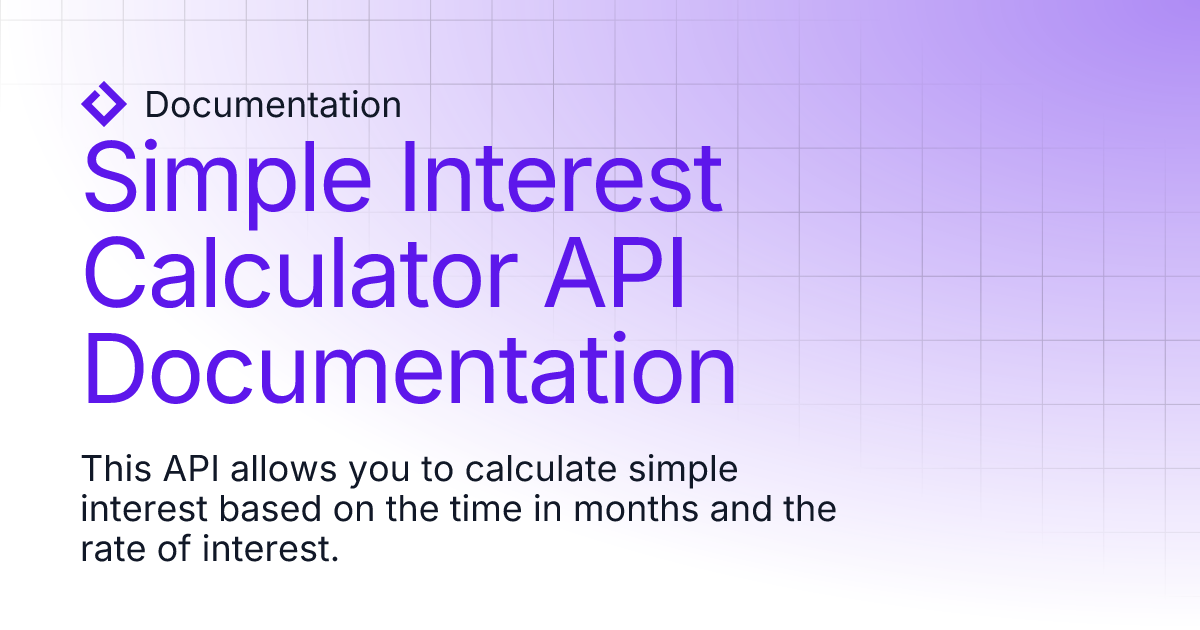 Documentation

Simple Interest Calculator API Documentation

This API allows you to calculate simple interest based on the time in months and the rate of interest.